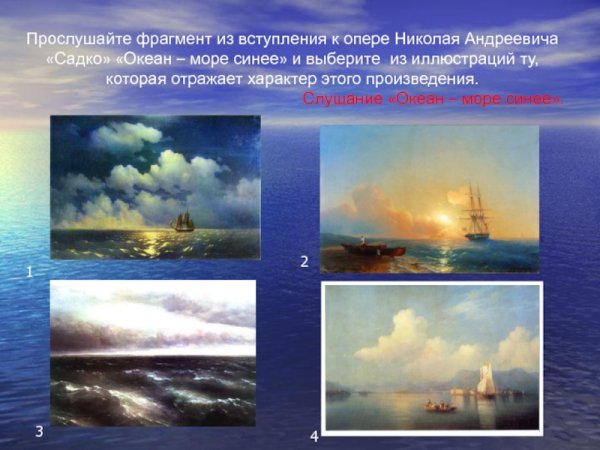 Прослушайте фрагмент из вступления к опере Николая Андреевича «Садко» «Океан – море синее» и выберите из иллюстраций ту, которая отражает характер этого произведения.
Слушание «Океан – море синее».

1

2

3

4